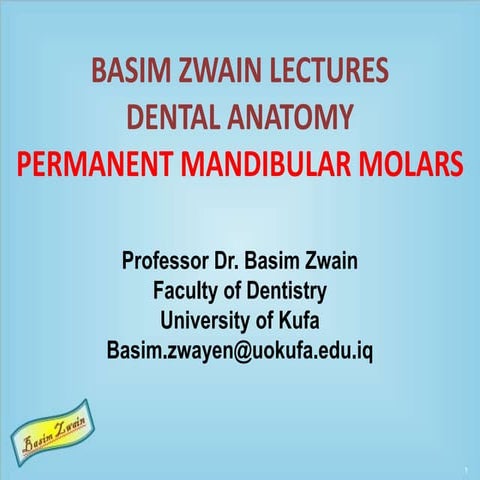 BASIM ZWAIN LECTURES
DENTAL ANATOMY
PERMANENT MANDIBULAR MOLARS

Professor Dr. Basim Zwain
Faculty of Dentistry
University of Kufa
Basim.zwayen@uokufa.edu.iq

Basim Zwain

1